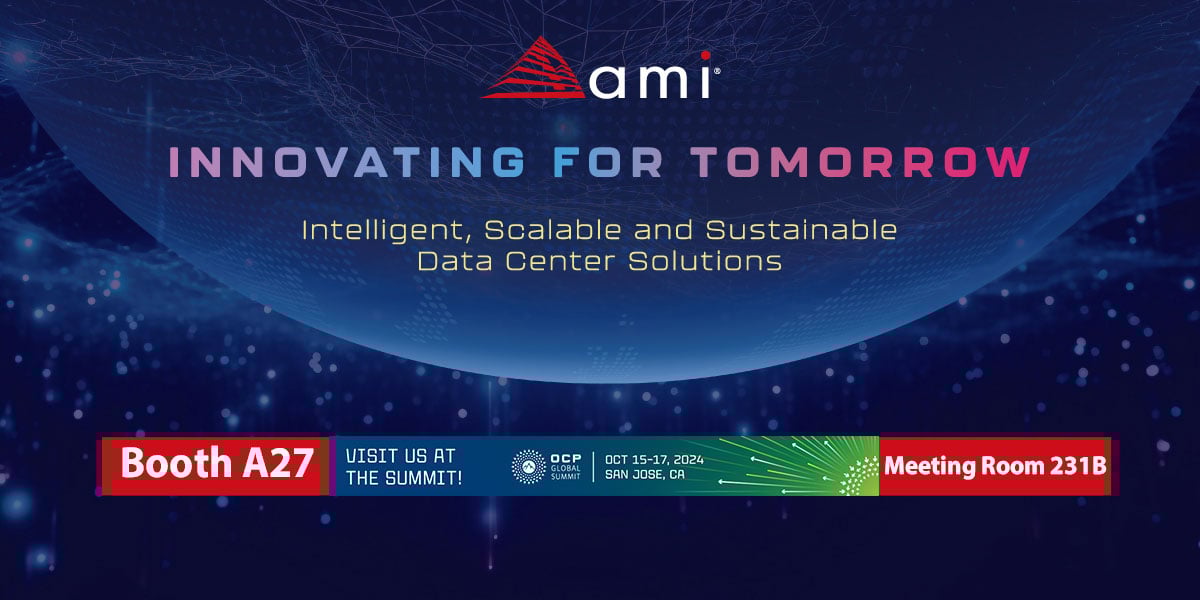 ami®

INNOVATING FOR TOMORROW

Intelligent, Scalable and Sustainable Data Center Solutions

Booth A27

VISIT US AT THE SUMMIT!

OCP GLOBAL SUMMIT

OCT 15-17, 2024 SAN JOSE, CA

Meeting Room 231B